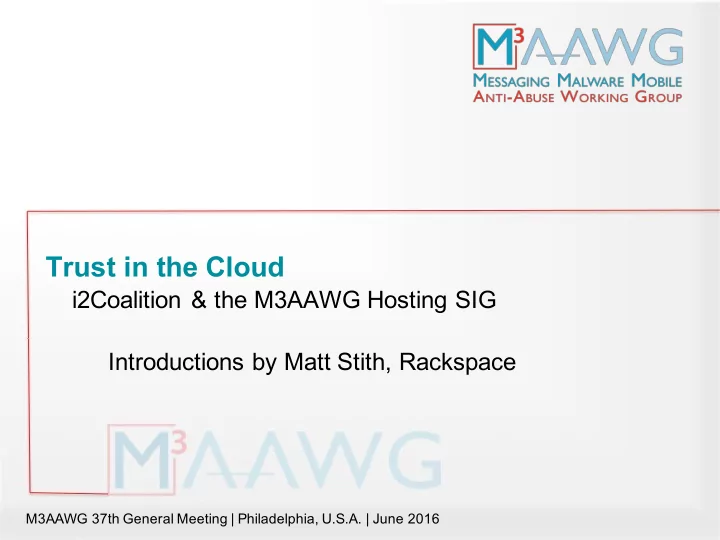 M³AAWG
MESSAGING MALWARE MOBILE
ANTI-ABUSE WORKING GROUP

Trust in the Cloud
i2Coalition & the M3AAWG Hosting SIG

Introductions by Matt Stith, Rackspace

M³AAWG

M3AAWG 37th General Meeting | Philadelphia, U.S.A. | June 2016